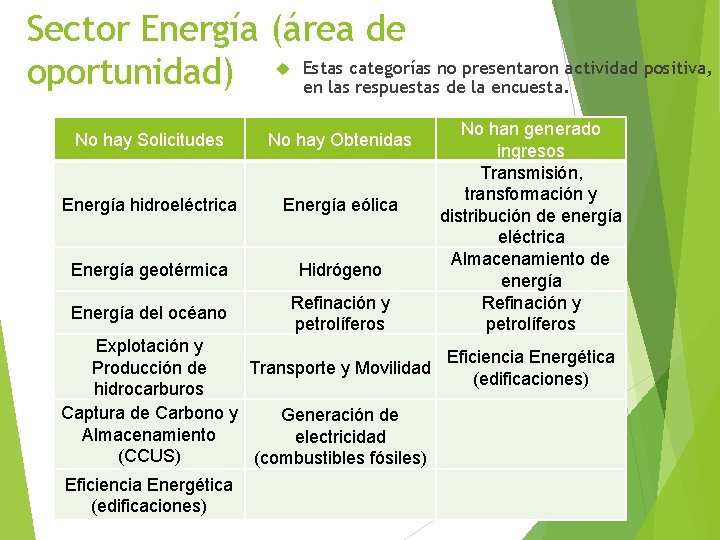 Sector Energía (área de oportunidad)

Estas categorías no presentaron actividad positiva, en las respuestas de la encuesta.

| No hay Solicitudes | No hay Obtenidas | No han generado ingresos |
|---|---|---|
| Energía hidroeléctrica | Energía eólica | Transmisión, transformación y distribución de energía eléctrica |
| Energía geotérmica | Hidrógeno | Almacenamiento de energía |
| Energía del océano | Refinación y petrolíferos | Refinación y petrolíferos |
| Explotación y Producción de hidrocarburos | Transporte y Movilidad | Eficiencia Energética (edificaciones) |
| Captura de Carbono y Almacenamiento (CCUS) | Generación de electricidad (combustibles fósiles) | |
| Eficiencia Energética (edificaciones) | | |